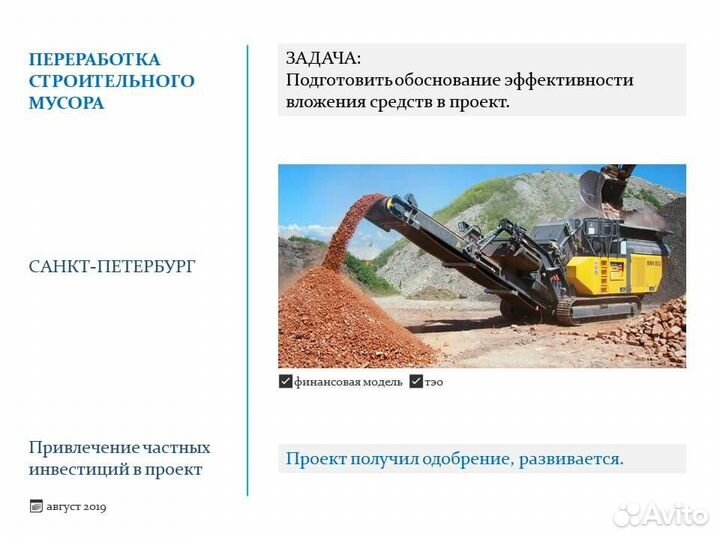 ПЕРЕРАБОТКА СТРОИТЕЛЬНОГО МУСОРА

САНКТ-ПЕТЕРБУРГ

Привлечение частных инвестиций в проект

август 2019

ЗАДАЧА:
Подготовить обоснование эффективности вложения средств в проект.

RM 80

финансовая модель тэо

Проект получил одобрение, развивается.

Avito